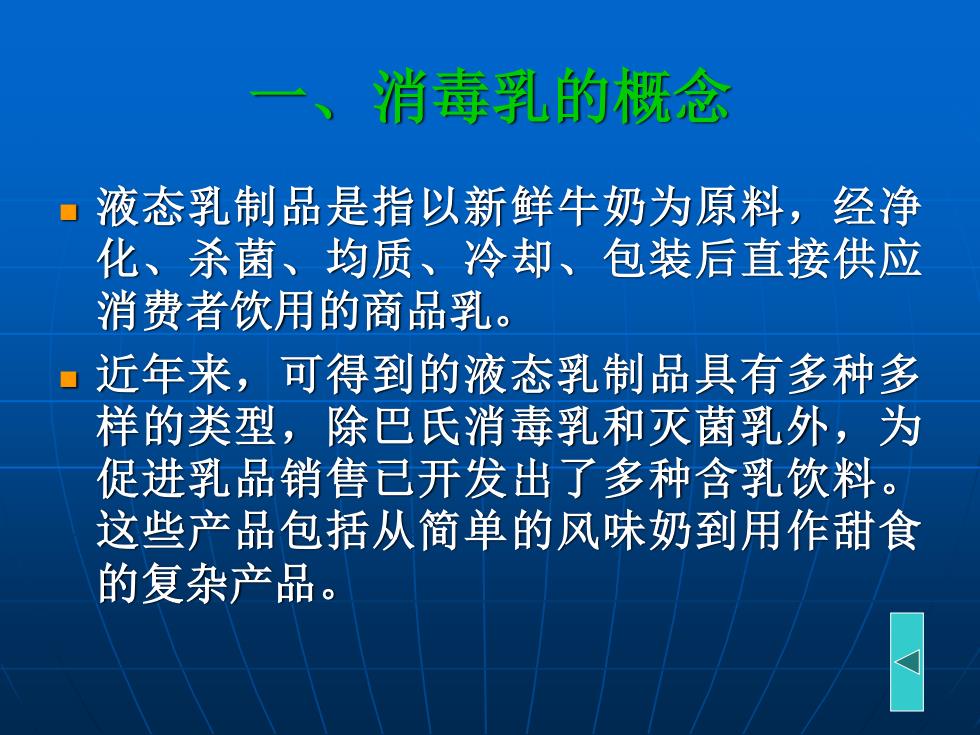 一、消毒乳的概念

液态乳制品是指以新鲜牛奶为原料，经净化、杀菌、均质、冷却、包装后直接供应消费者饮用的商品乳。

近年来，可得到的液态乳制品具有多种多样的类型，除巴氏消毒乳和灭菌乳外，为促进乳品销售已开发出了多种含乳饮料。这些产品包括从简单的风味奶到用作甜食的复杂产品。